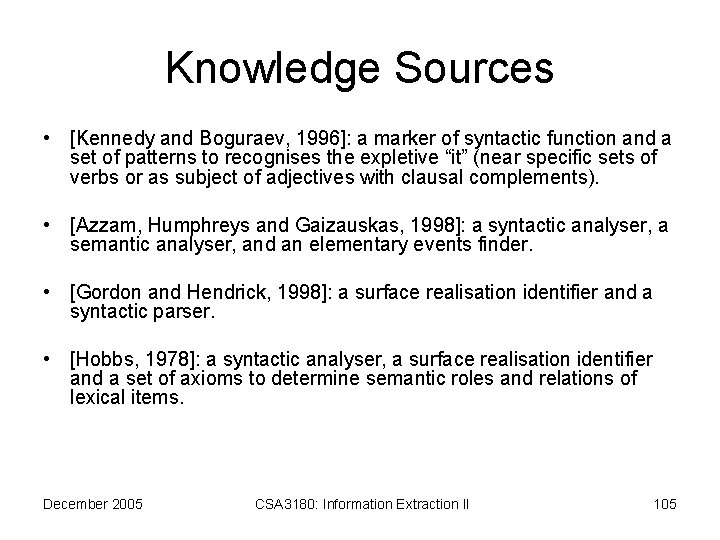 Knowledge Sources

• [Kennedy and Boguraev, 1996]: a marker of syntactic function and a set of patterns to recognises the expletive “it” (near specific sets of verbs or as subject of adjectives with clausal complements).

• [Azzam, Humphreys and Gaizauskas, 1998]: a syntactic analyser, a semantic analyser, and an elementary events finder.

• [Gordon and Hendrick, 1998]: a surface realisation identifier and a syntactic parser.

• [Hobbs, 1978]: a syntactic analyser, a surface realisation identifier and a set of axioms to determine semantic roles and relations of lexical items.

December 2005 CSA3180: Information Extraction II 105